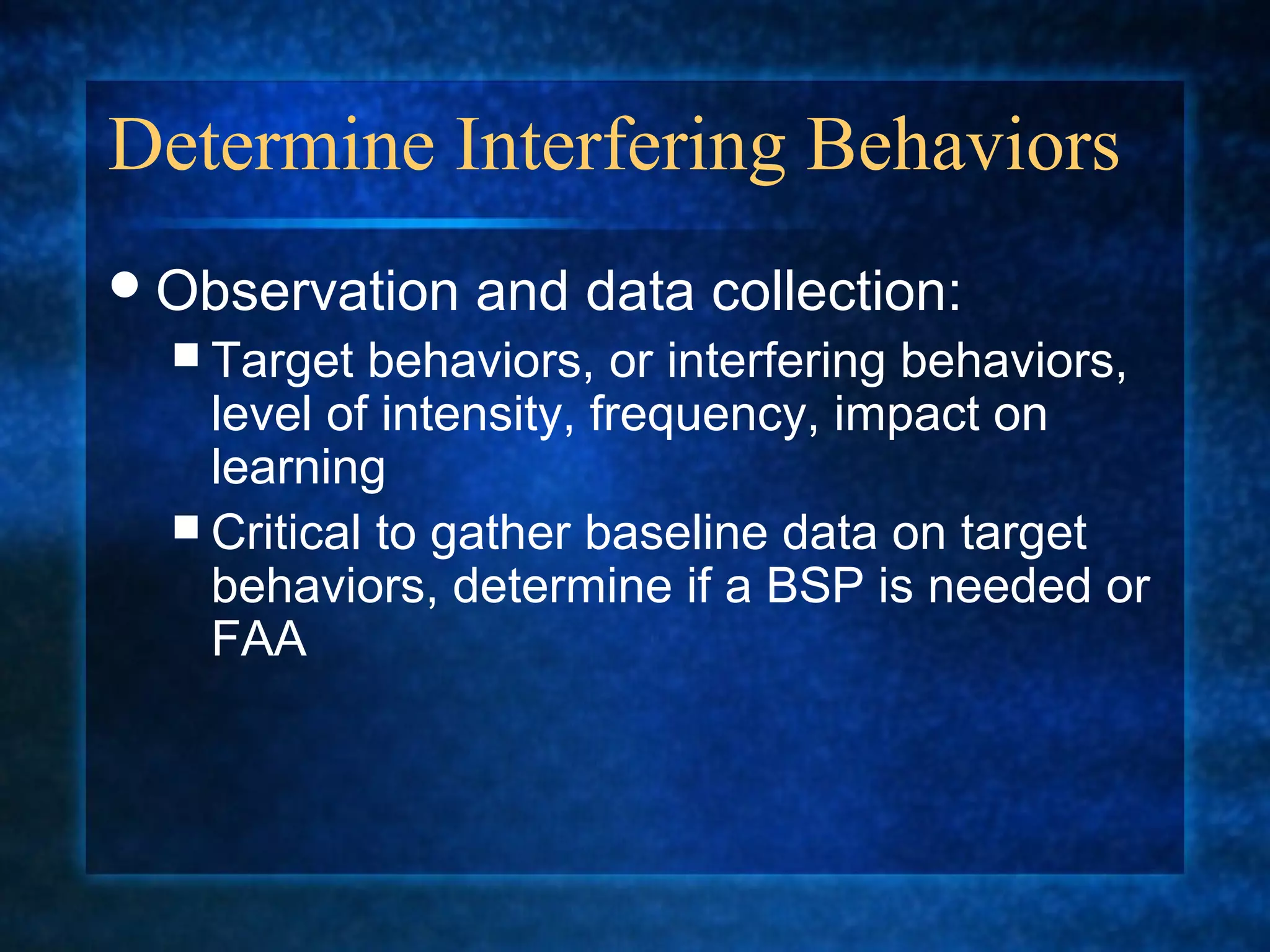 Determine Interfering Behaviors

• Observation and data collection:
  ▪ Target behaviors, or interfering behaviors, level of intensity, frequency, impact on learning
  ▪ Critical to gather baseline data on target behaviors, determine if a BSP is needed or FAA